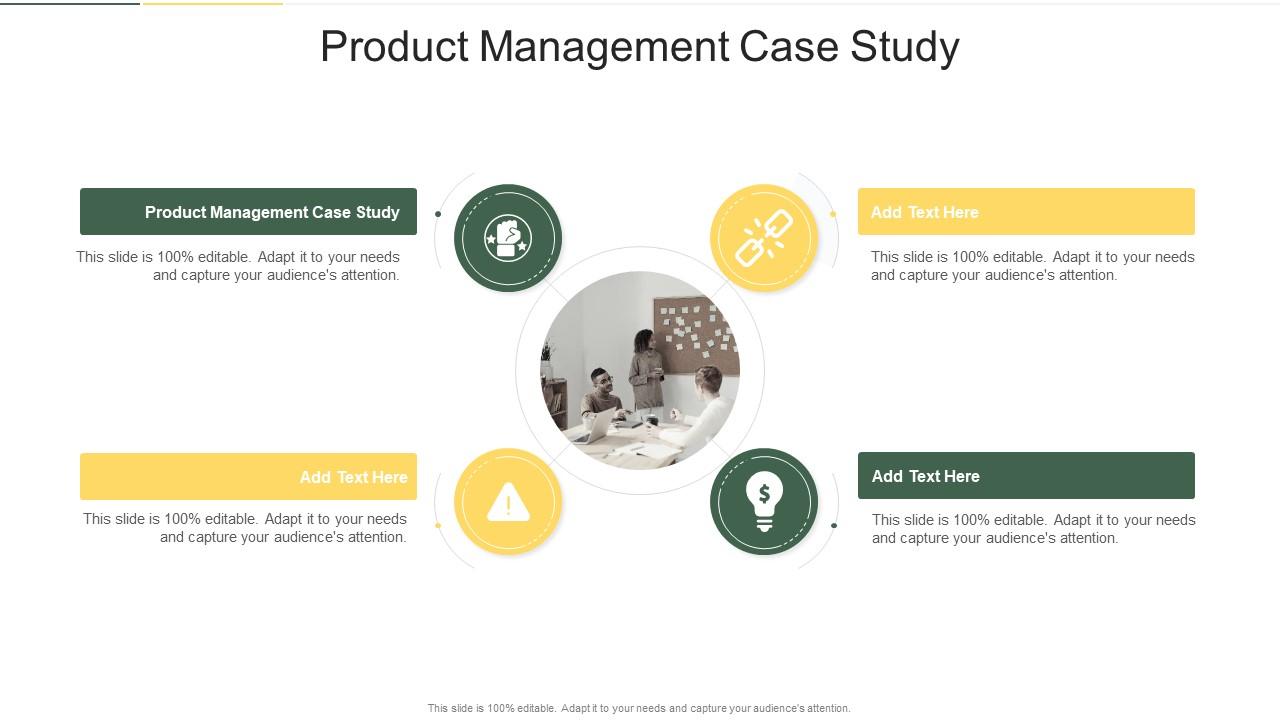 Product Management Case Study

Product Management Case Study

This slide is 100% editable. Adapt it to your needs and capture your audience's attention.

Add Text Here

This slide is 100% editable. Adapt it to your needs and capture your audience's attention.

Add Text Here

This slide is 100% editable. Adapt it to your needs and capture your audience's attention.

Add Text Here

This slide is 100% editable. Adapt it to your needs and capture your audience's attention.

This slide is 100% editable. Adapt it to your needs and capture your audience's attention.